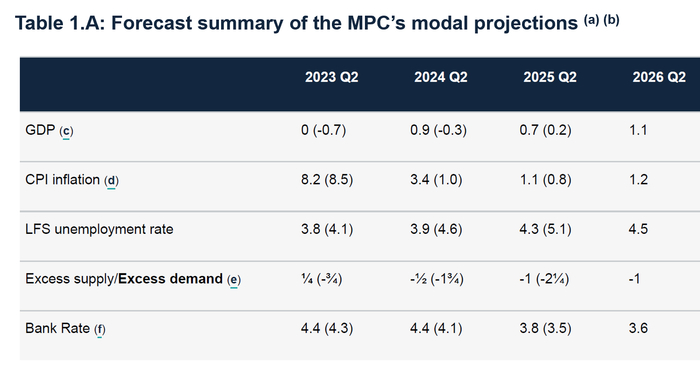 Table 1.A: Forecast summary of the MPC's modal projections (a) (b)

| | 2023 Q2 | 2024 Q2 | 2025 Q2 | 2026 Q2 |
|---|---|---|---|---|
| GDP (c) | 0 (-0.7) | 0.9 (-0.3) | 0.7 (0.2) | 1.1 |
| CPI inflation (d) | 8.2 (8.5) | 3.4 (1.0) | 1.1 (0.8) | 1.2 |
| LFS unemployment rate | 3.8 (4.1) | 3.9 (4.6) | 4.3 (5.1) | 4.5 |
| Excess supply/**Excess demand** (e) | ¼ (-¾) | -½ (-1¾) | -1 (-2¼) | -1 |
| Bank Rate (f) | 4.4 (4.3) | 4.4 (4.1) | 3.8 (3.5) | 3.6 |